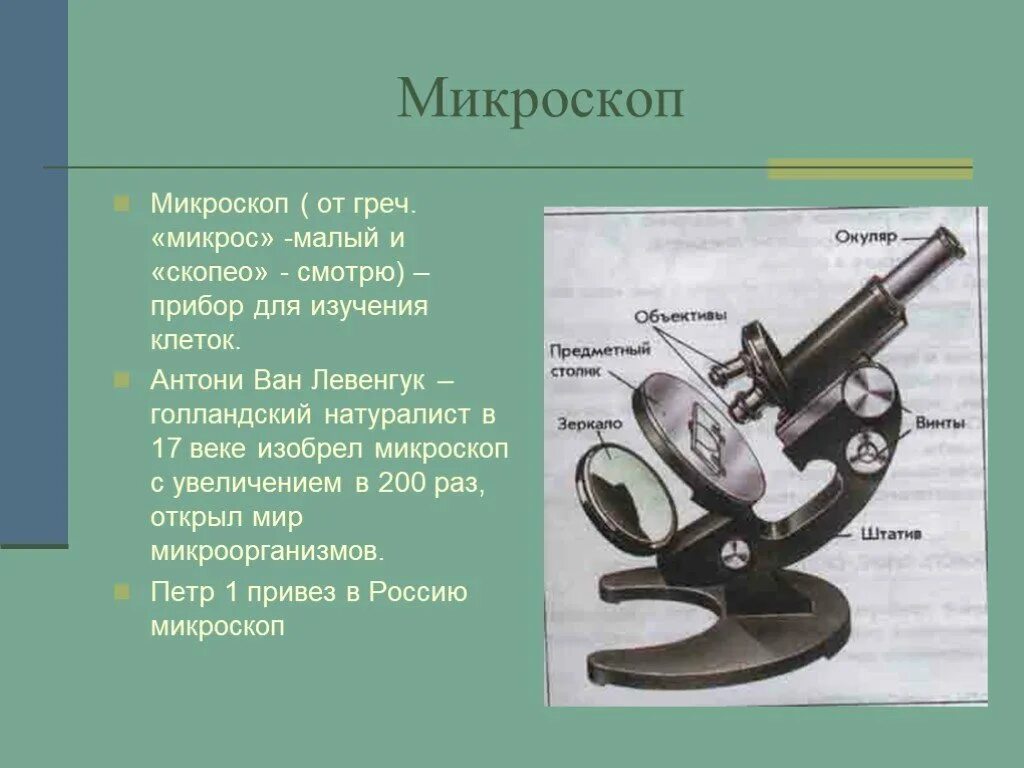 Микроскоп

Микроскоп ( от греч. «микрос» -малый и «скопео» - смотрю) – прибор для изучения клеток.

Антони Ван Левенгук – голландский натуралист в 17 веке изобрел микроскоп с увеличением в 200 раз, открыл мир микроорганизмов.

Петр 1 привез в Россию микроскоп

Окуляр

Объективы

Предметный столик

Зеркало

Винты

Штатив